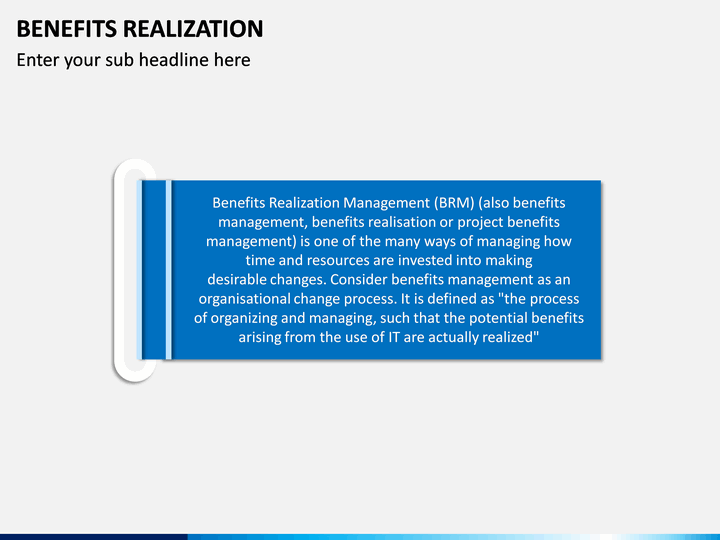 BENEFITS REALIZATION
Enter your sub headline here

Benefits Realization Management (BRM) (also benefits management, benefits realisation or project benefits management) is one of the many ways of managing how time and resources are invested into making desirable changes. Consider benefits management as an organisational change process. It is defined as "the process of organizing and managing, such that the potential benefits arising from the use of IT are actually realized"